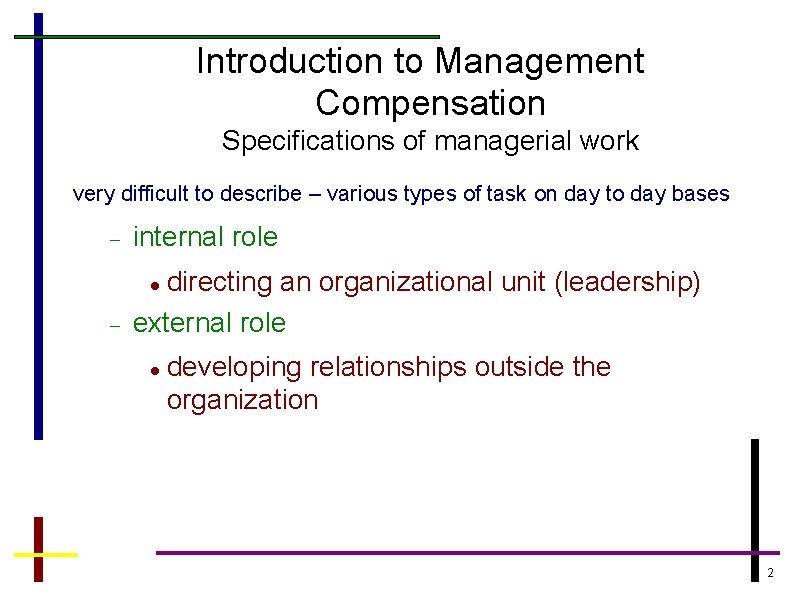 Introduction to Management Compensation
Specifications of managerial work

very difficult to describe – various types of task on day to day bases

– internal role

• directing an organizational unit (leadership)

– external role

• developing relationships outside the organization

2